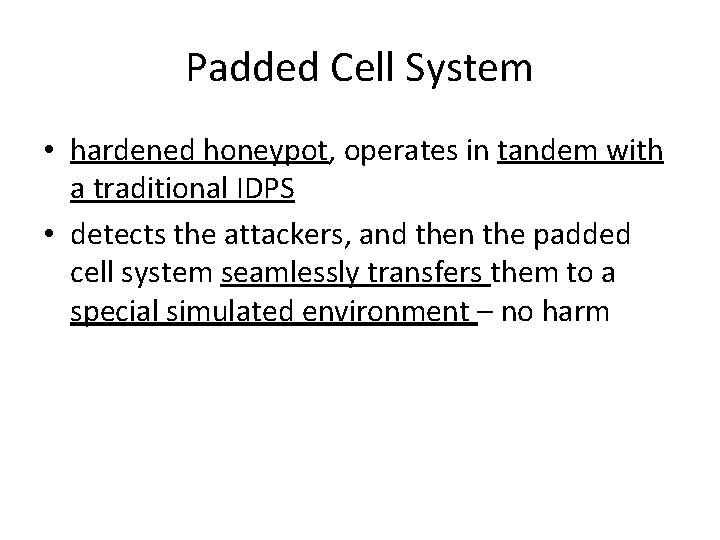 Padded Cell System

• hardened honeypot, operates in tandem with a traditional IDPS
• detects the attackers, and then the padded cell system seamlessly transfers them to a special simulated environment – no harm